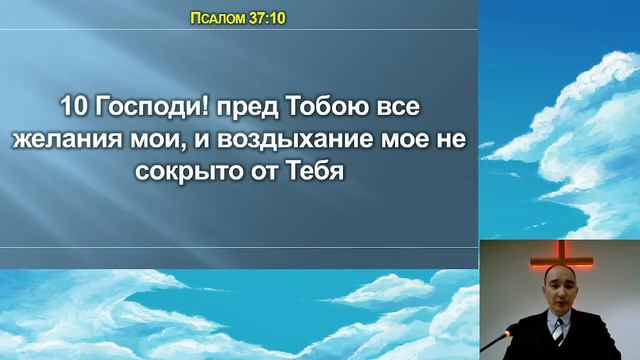 Псалом 37:10

10 Господи! пред Тобою все желания мои, и воздыхание мое не сокрыто от Тебя